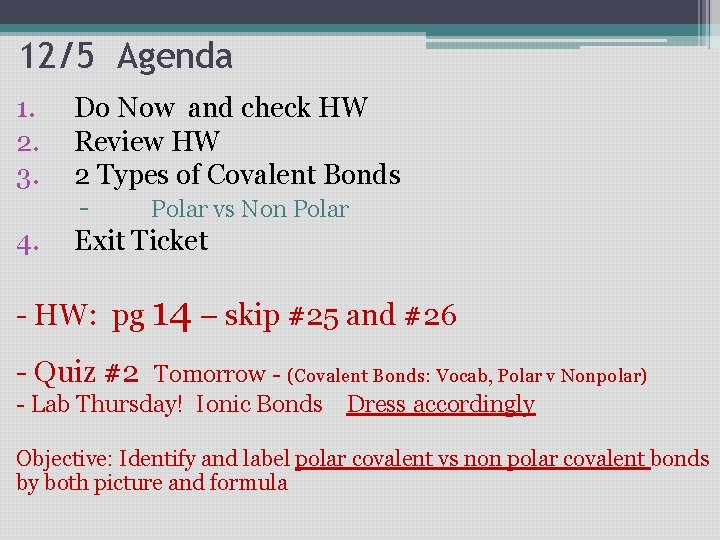 12/5 Agenda

1. Do Now and check HW
2. Review HW
3. 2 Types of Covalent Bonds
- Polar vs Non Polar
4. Exit Ticket

- HW: pg 14 – skip #25 and #26

- Quiz #2 Tomorrow - (Covalent Bonds: Vocab, Polar v Nonpolar)
- Lab Thursday! Ionic Bonds Dress accordingly

Objective: Identify and label polar covalent vs non polar covalent bonds by both picture and formula